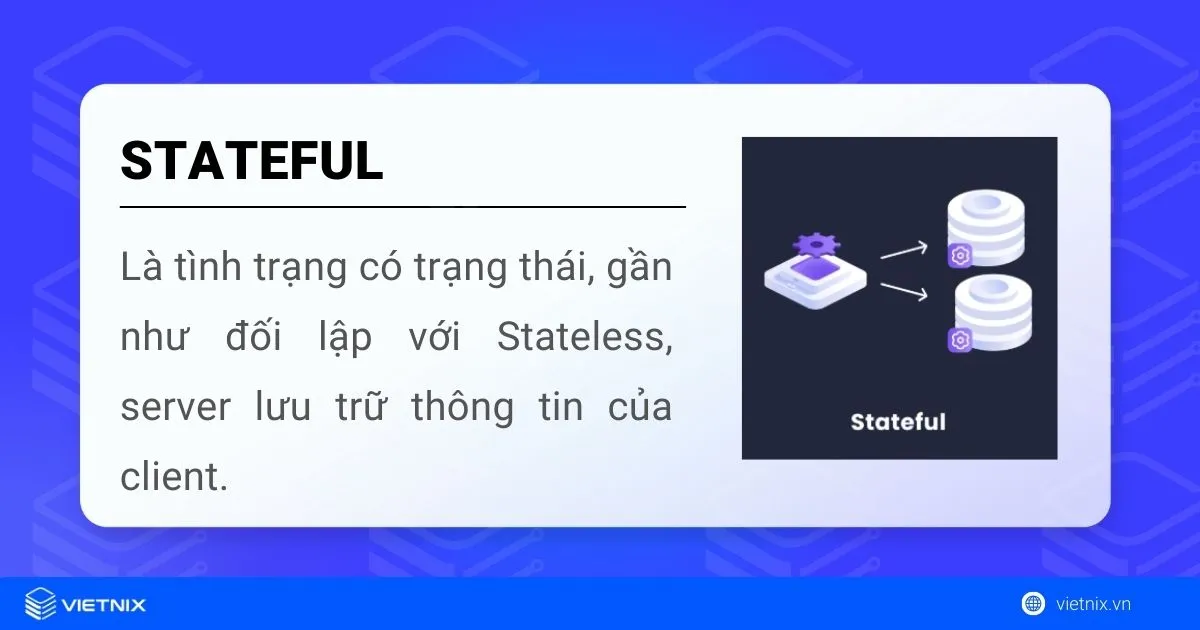 STATEFUL

Là tình trạng có trạng thái, gần như đối lập với Stateless, server lưu trữ thông tin của client.

Stateful

VIETNIX

vietnix.vn